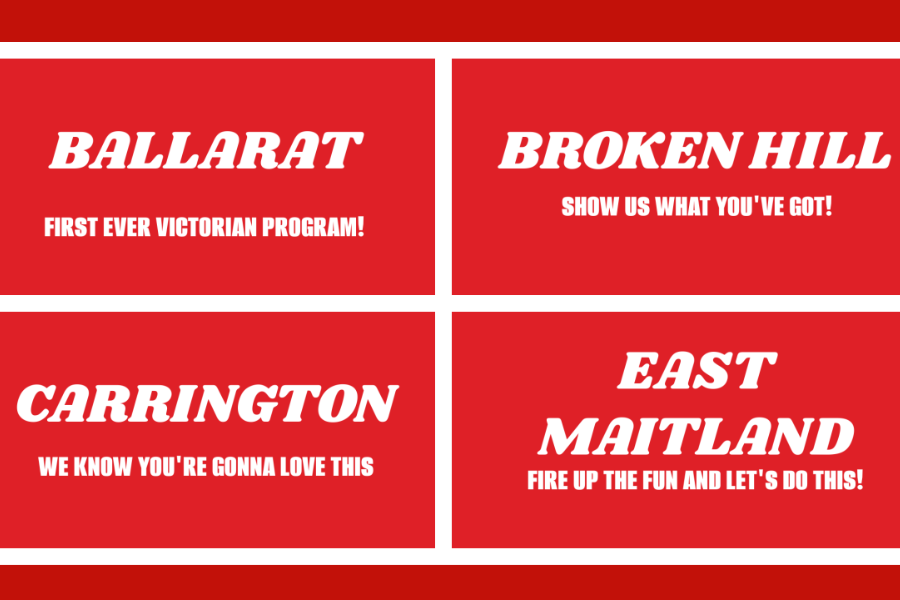 BALLARAT

FIRST EVER VICTORIAN PROGRAM!

BROKEN HILL

SHOW US WHAT YOU'VE GOT!

CARRINGTON

WE KNOW YOU'RE GONNA LOVE THIS

EAST MAITLAND

FIRE UP THE FUN AND LET'S DO THIS!